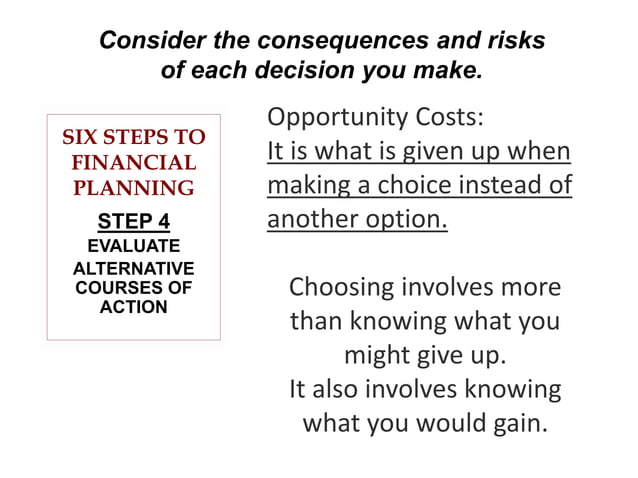 Consider the consequences and risks of each decision you make.

SIX STEPS TO FINANCIAL PLANNING

STEP 4
EVALUATE ALTERNATIVE COURSES OF ACTION

Opportunity Costs:
It is what is given up when making a choice instead of another option.

Choosing involves more than knowing what you might give up.
It also involves knowing what you would gain.